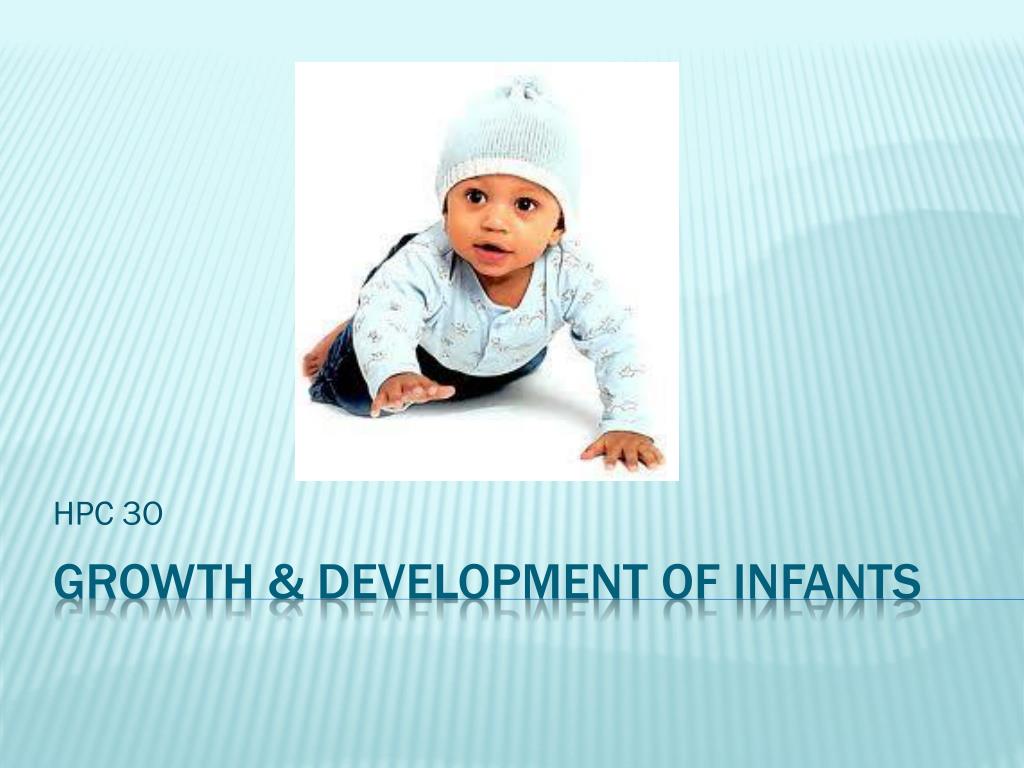 HPC 3O

GROWTH & DEVELOPMENT OF INFANTS